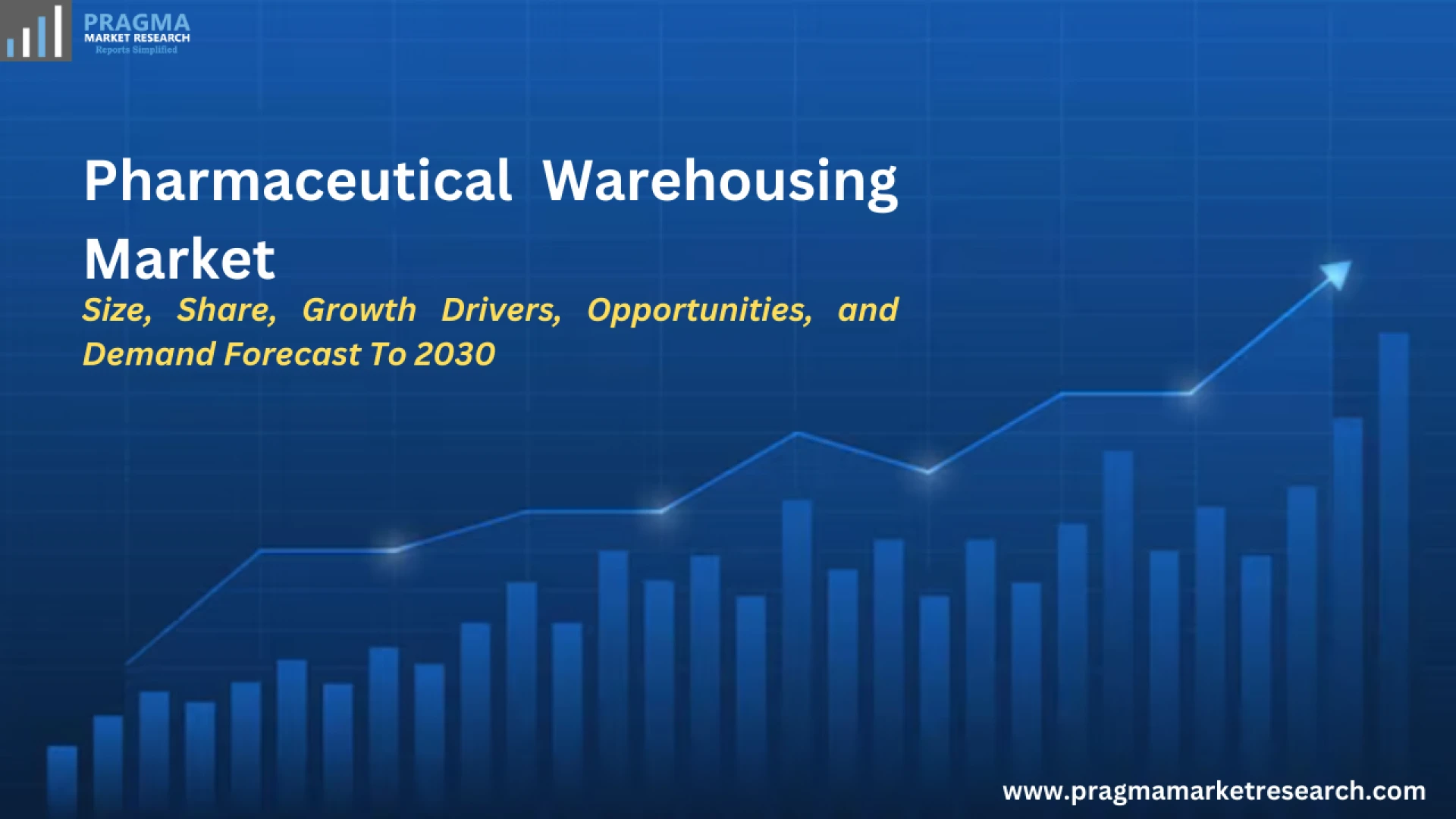 PRAGMA
MARKET RESEARCH
Reports Simplified

Pharmaceutical Warehousing Market

Size, Share, Growth Drivers, Opportunities, and Demand Forecast To 2030

www.pragmamarketresearch.com